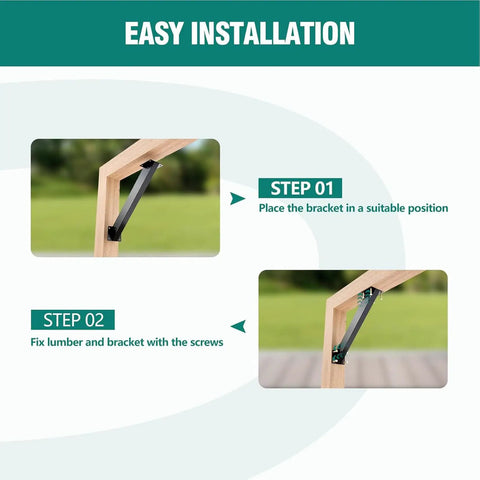 EASY INSTALLATION

STEP 01
Place the bracket in a suitable position

STEP 02
Fix lumber and bracket with the screws